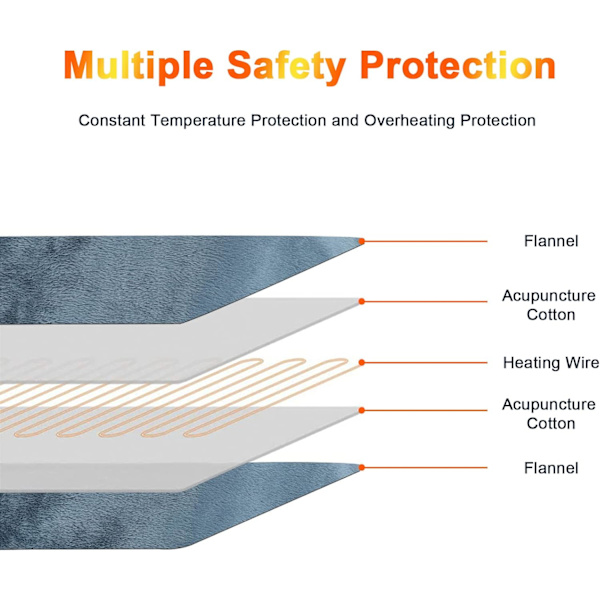 Multiple Safety Protection

Constant Temperature Protection and Overheating Protection

Flannel

Acupuncture Cotton

Heating Wire

Acupuncture Cotton

Flannel